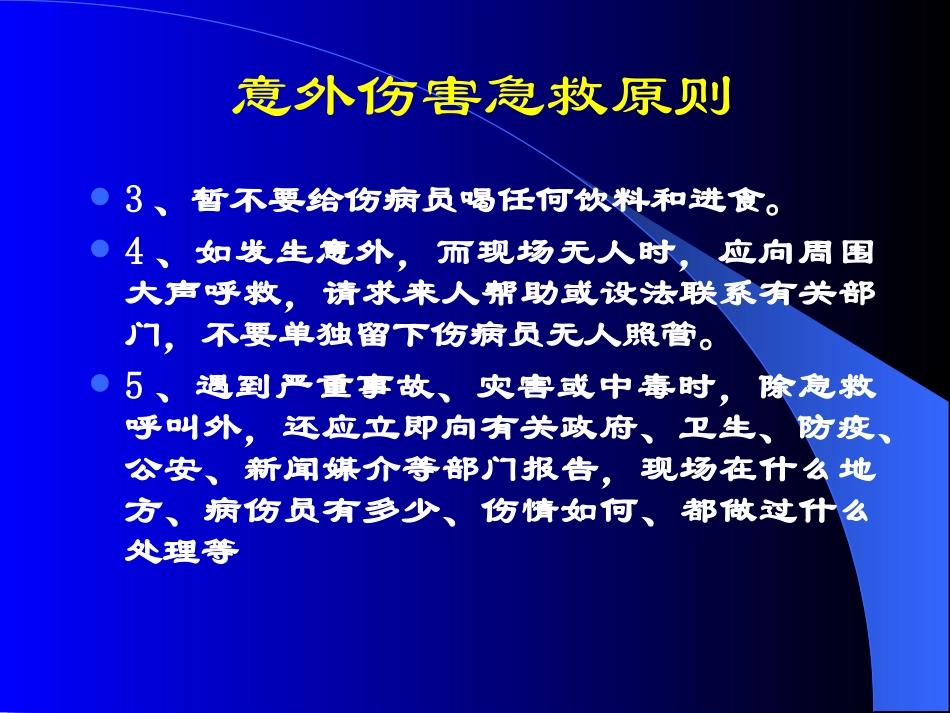 意外伤害急救原则

3、暂不要给伤病员喝任何饮料和进食。

4、如发生意外，而现场无人时，应向周围大声呼救，请求来人帮助或设法联系有关部门，不要单独留下伤病员无人照管。

5、遇到严重事故、灾害或中毒时，除急救呼叫外，还应立即向有关政府、卫生、防疫、公安、新闻媒介等部门报告，现场在什么地方、病伤员有多少、伤情如何、都做过什么处理等